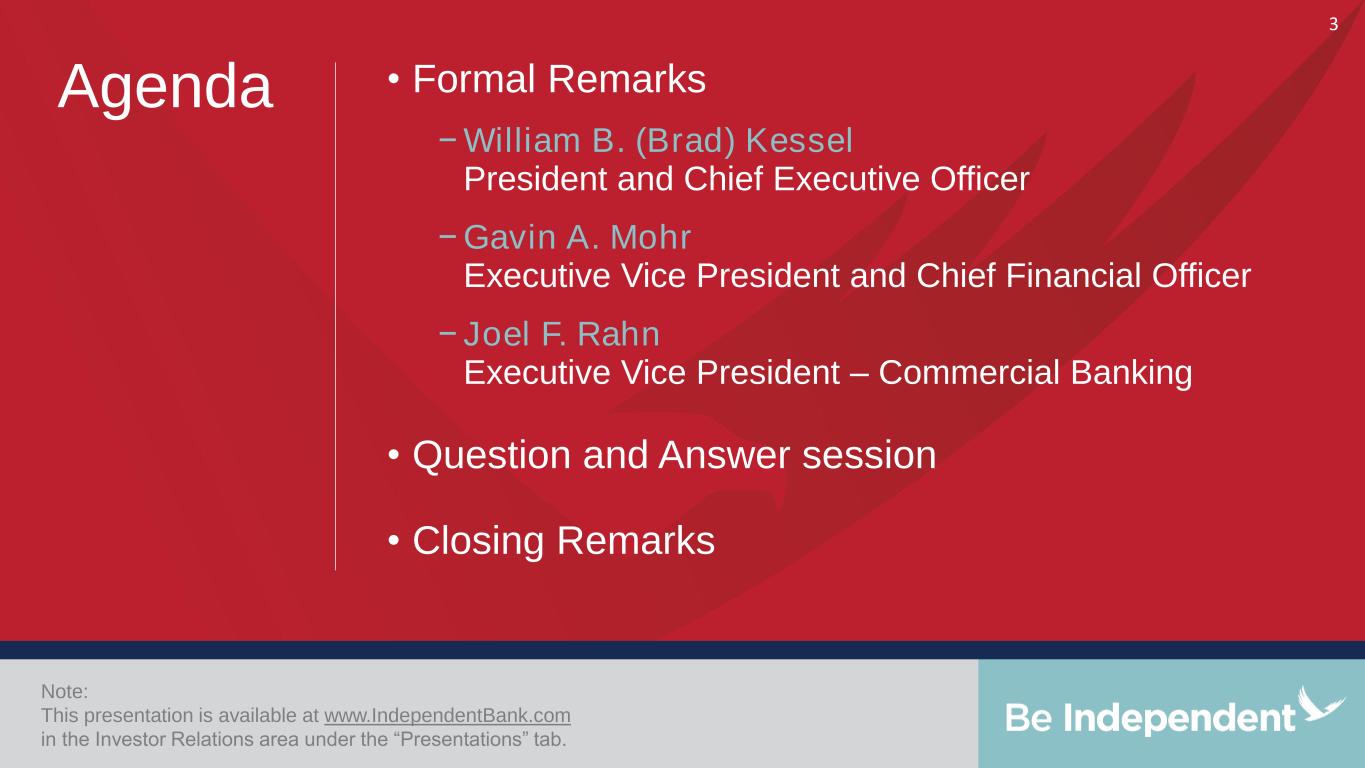 3

Agenda

• Formal Remarks

− William B. (Brad) Kessel
President and Chief Executive Officer

− Gavin A. Mohr
Executive Vice President and Chief Financial Officer

− Joel F. Rahn
Executive Vice President – Commercial Banking

• Question and Answer session

• Closing Remarks

Note:
This presentation is available at www.IndependentBank.com in the Investor Relations area under the “Presentations” tab.

Be Independent